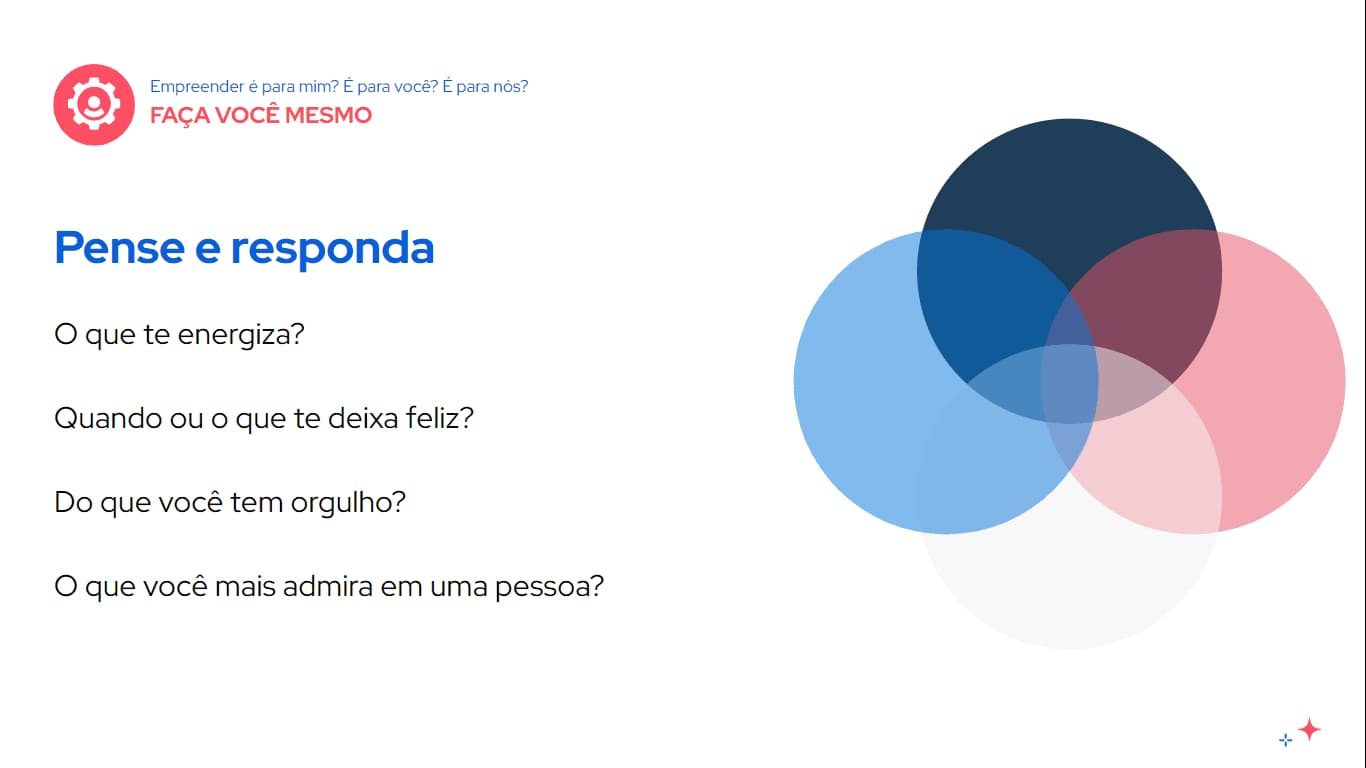 Empreender é para mim? É para você? É para nós?
FAÇA VOCÊ MESMO

Pense e responda

O que te energiza?

Quando ou o que te deixa feliz?

Do que você tem orgulho?

O que você mais admira em uma pessoa?